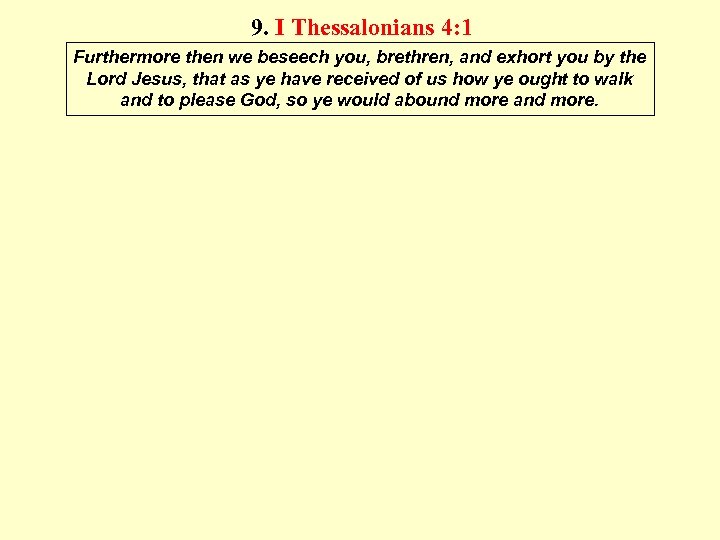 9. I Thessalonians 4:1

Furthermore then we beseech you, brethren, and exhort you by the Lord Jesus, that as ye have received of us how ye ought to walk and to please God, so ye would abound more and more.